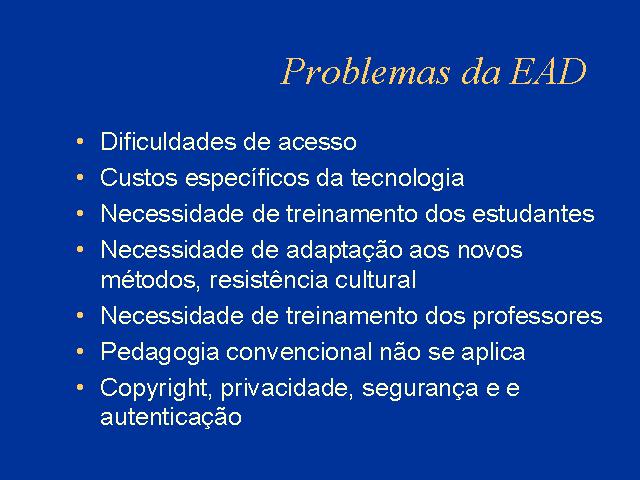 Problemas da EAD

• Dificuldades de acesso
• Custos específicos da tecnologia
• Necessidade de treinamento dos estudantes
• Necessidade de adaptação aos novos métodos, resistência cultural
• Necessidade de treinamento dos professores
• Pedagogia convencional não se aplica
• Copyright, privacidade, segurança e e autenticação